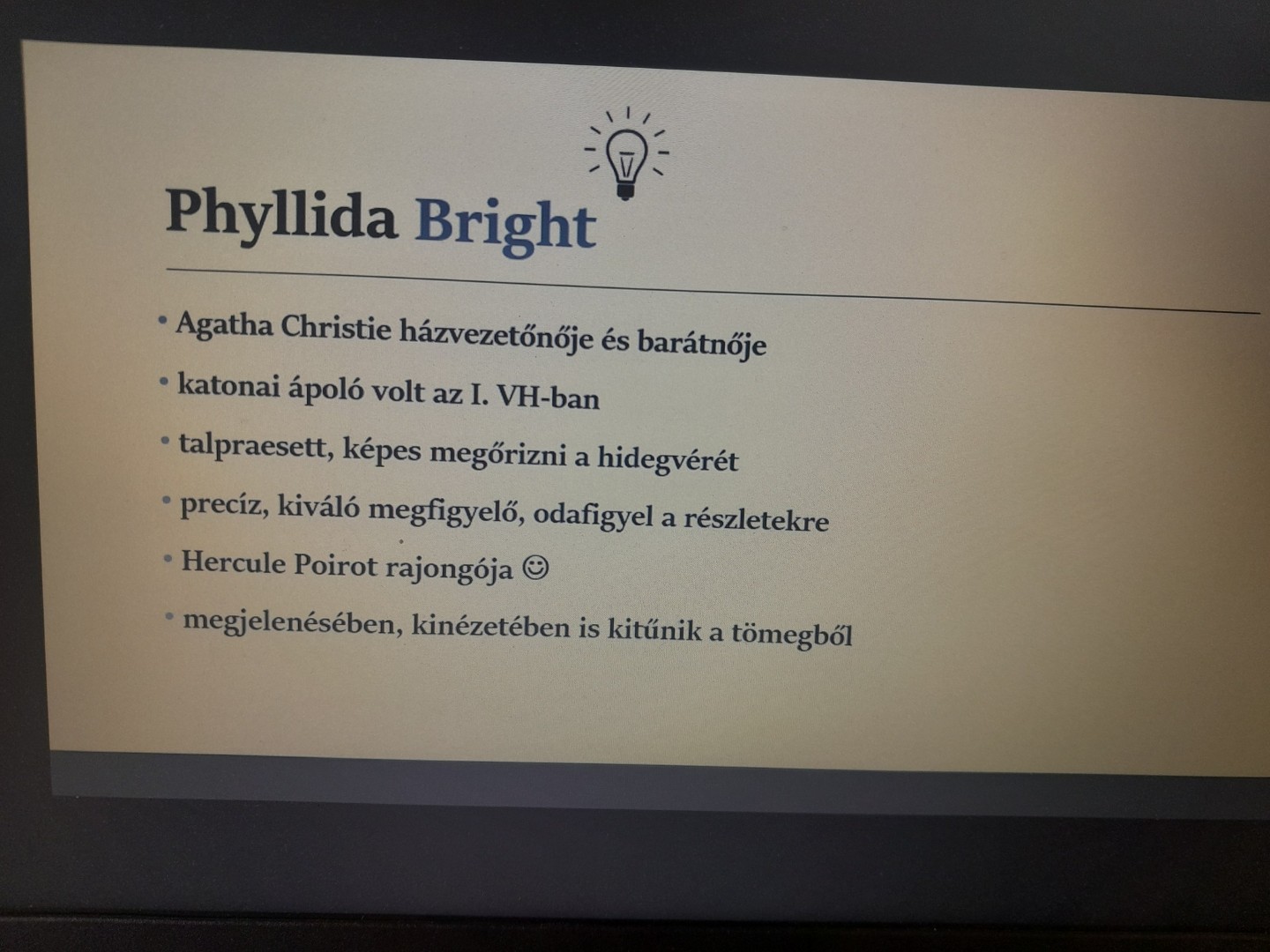 Phyllida Bright

• Agatha Christie házvezetőnője és barátnője
• katonai ápoló volt az I. VH-ban
• talpraesett, képes megőrizni a hidegvérét
• precíz, kiváló megfigyelő, odafigyel a részletekre
• Hercule Poirot rajongója ☺
• megjelenésében, kinézetében is kitűnik a tömegből